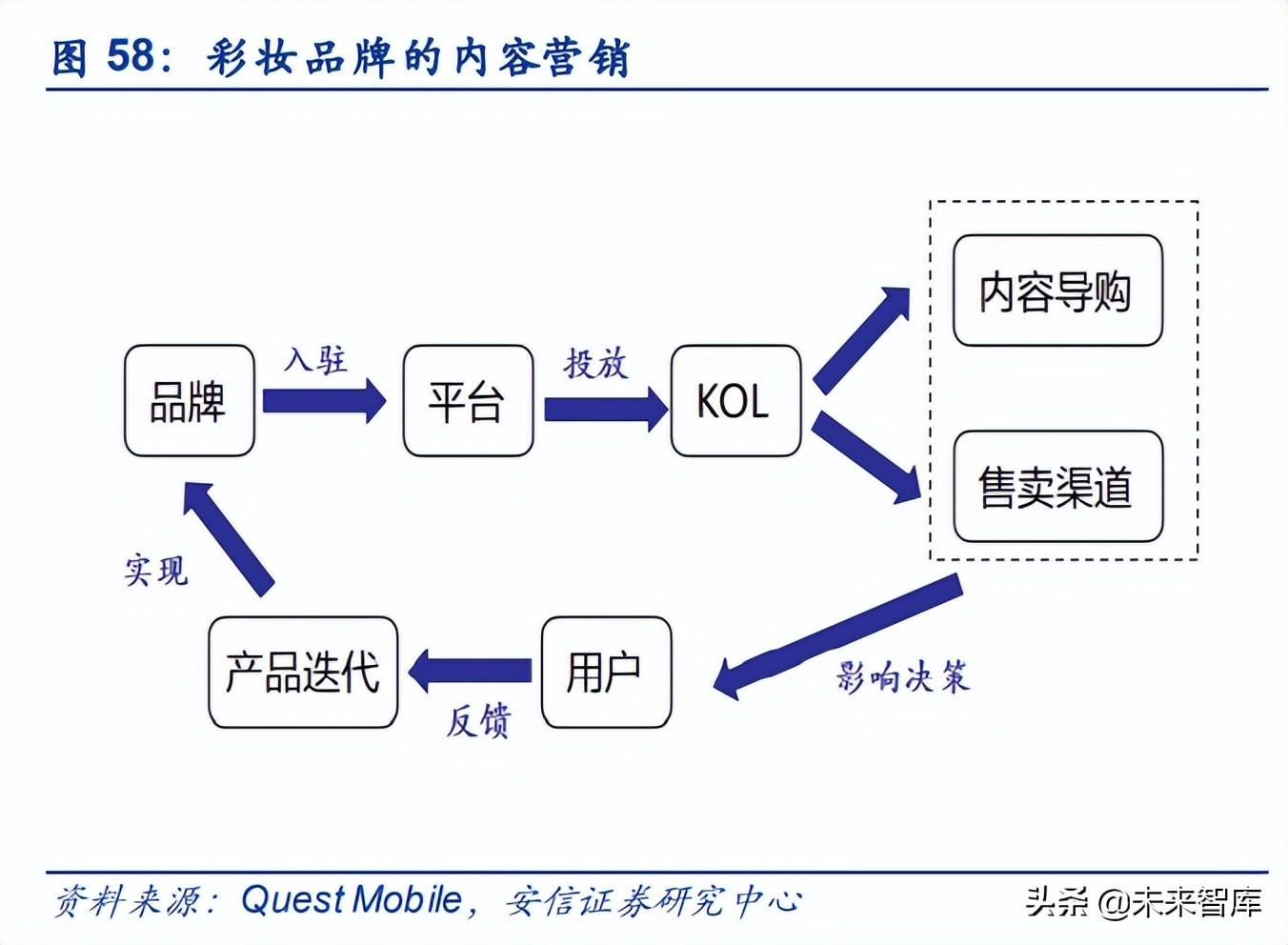 图 58：彩妆品牌的内容营销

品牌
入驻
平台
投放
KOL
内容导购
售卖渠道
影响决策
用户
反馈
产品迭代
实现

资料来源：Quest Mobile，安信证券研究中心

头条 @未来智库